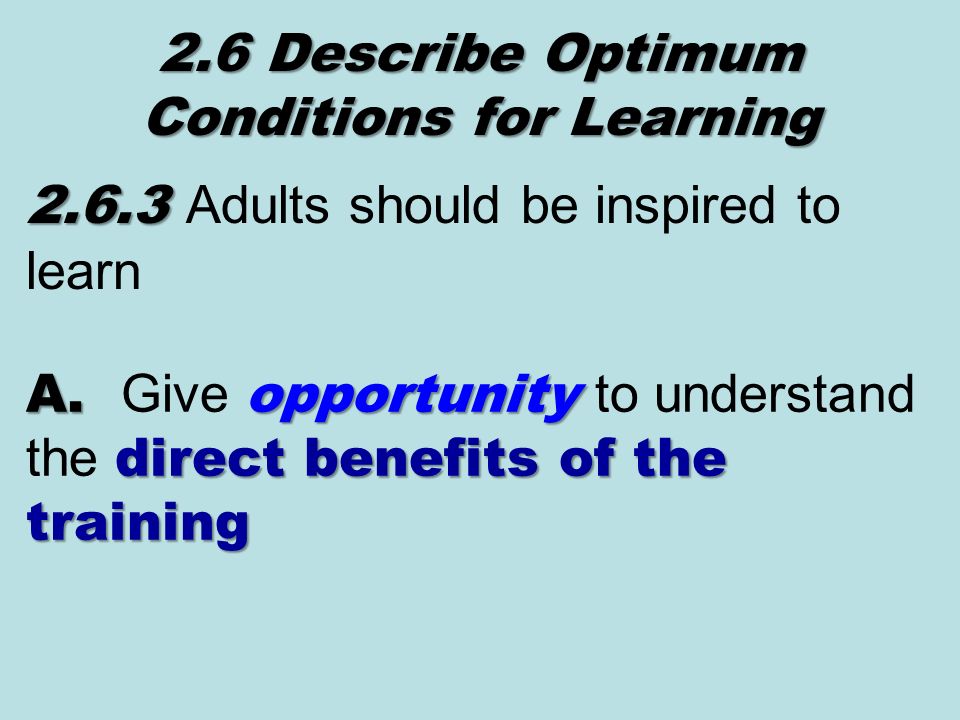 2.6 Describe Optimum Conditions for Learning

2.6.3 Adults should be inspired to learn

A. Give opportunity to understand the direct benefits of the training